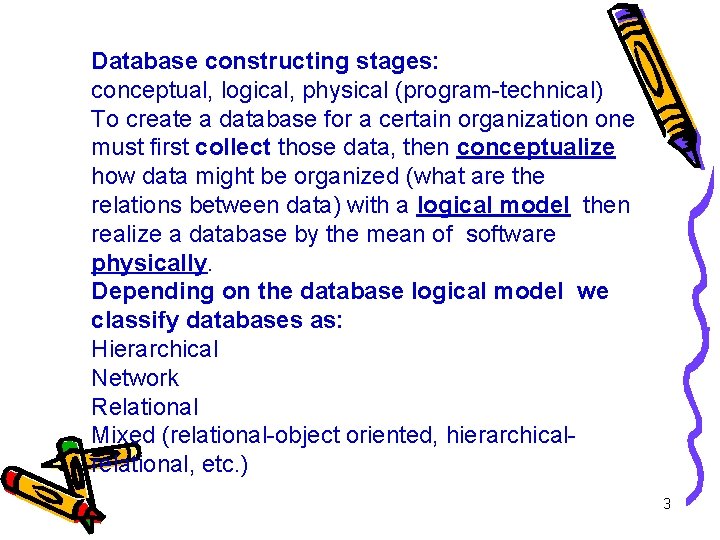 Database constructing stages:
conceptual, logical, physical (program-technical)
To create a database for a certain organization one must first collect those data, then conceptualize how data might be organized (what are the relations between data) with a logical model then realize a database by the mean of software physically.
Depending on the database logical model we classify databases as:
Hierarchical
Network
Relational
Mixed (relational-object oriented, hierarchical-relational, etc.)

3